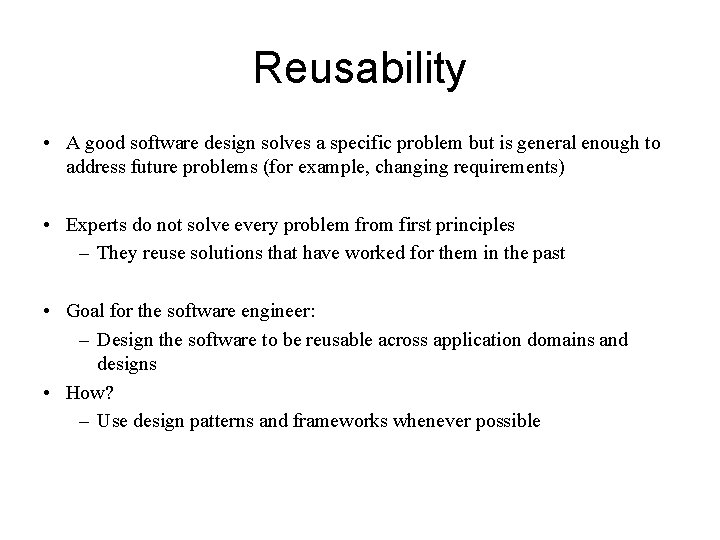 Reusability

• A good software design solves a specific problem but is general enough to address future problems (for example, changing requirements)

• Experts do not solve every problem from first principles
– They reuse solutions that have worked for them in the past

• Goal for the software engineer:
– Design the software to be reusable across application domains and designs

• How?
– Use design patterns and frameworks whenever possible